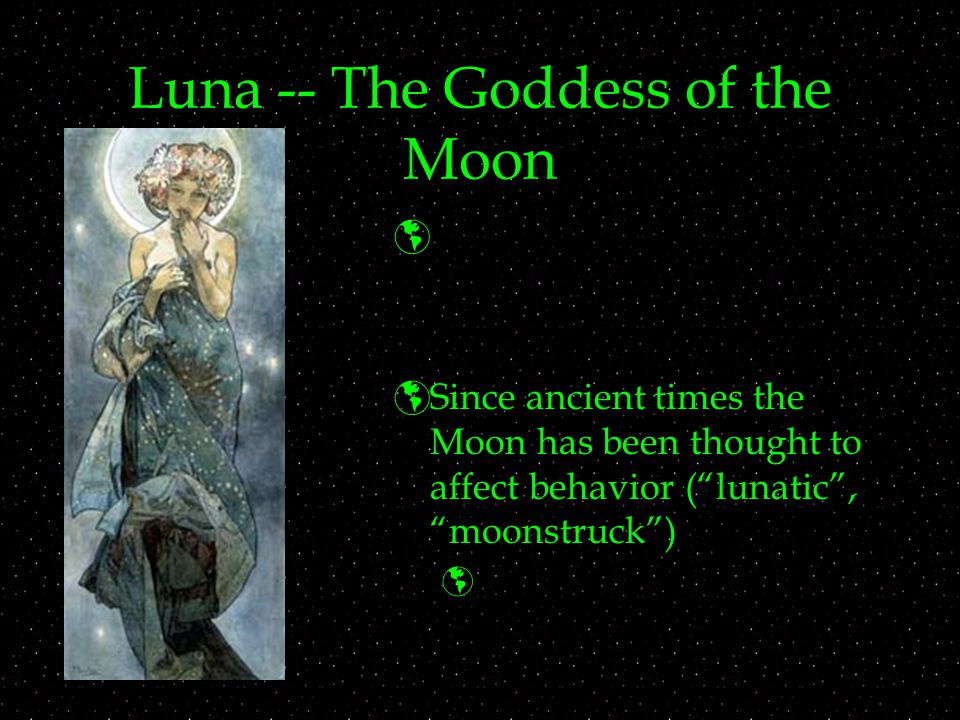 Luna -- The Goddess of the Moon

Since ancient times the Moon has been thought to affect behavior ("lunatic", "moonstruck")